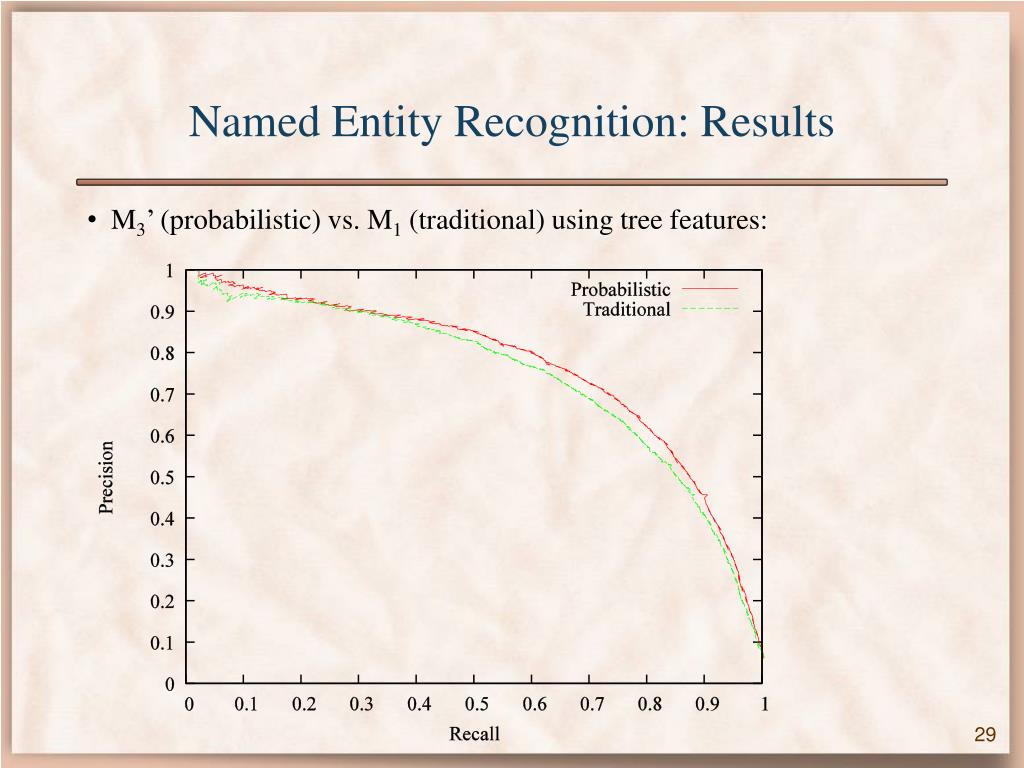 Named Entity Recognition: Results

• $M_3$' (probabilistic) vs. $M_1$ (traditional) using tree features:

Probabilistic
Traditional

Precision

1
0.9
0.8
0.7
0.6
0.5
0.4
0.3
0.2
0.1
0

0 0.1 0.2 0.3 0.4 0.5 0.6 0.7 0.8 0.9 1

Recall

29